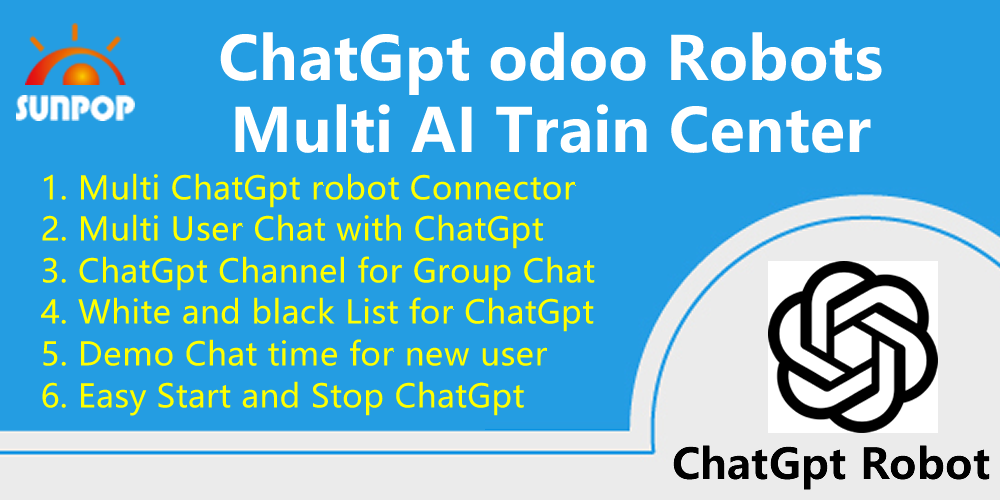 SUNPOP

ChatGpt odoo Robots
Multi AI Train Center

1. Multi ChatGpt robot Connector
2. Multi User Chat with ChatGpt
3. ChatGpt Channel for Group Chat
4. White and black List for ChatGpt
5. Demo Chat time for new user
6. Easy Start and Stop ChatGpt

ChatGpt Robot